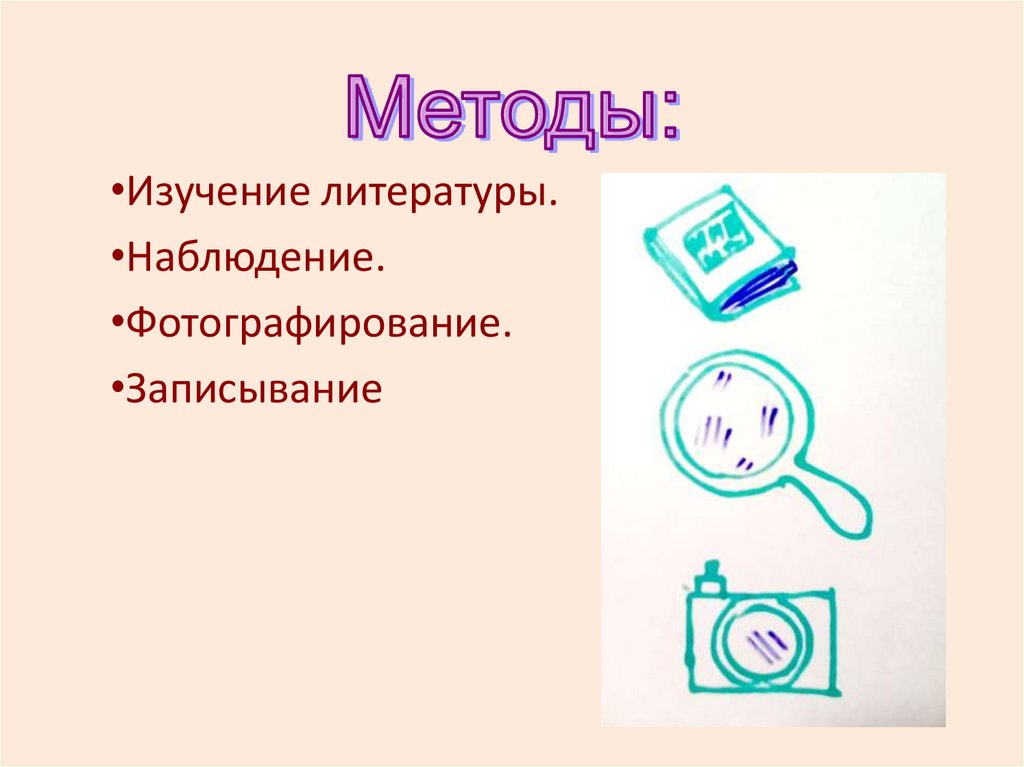 Методы:

•Изучение литературы.

•Наблюдение.

•Фотографирование.

•Записывание